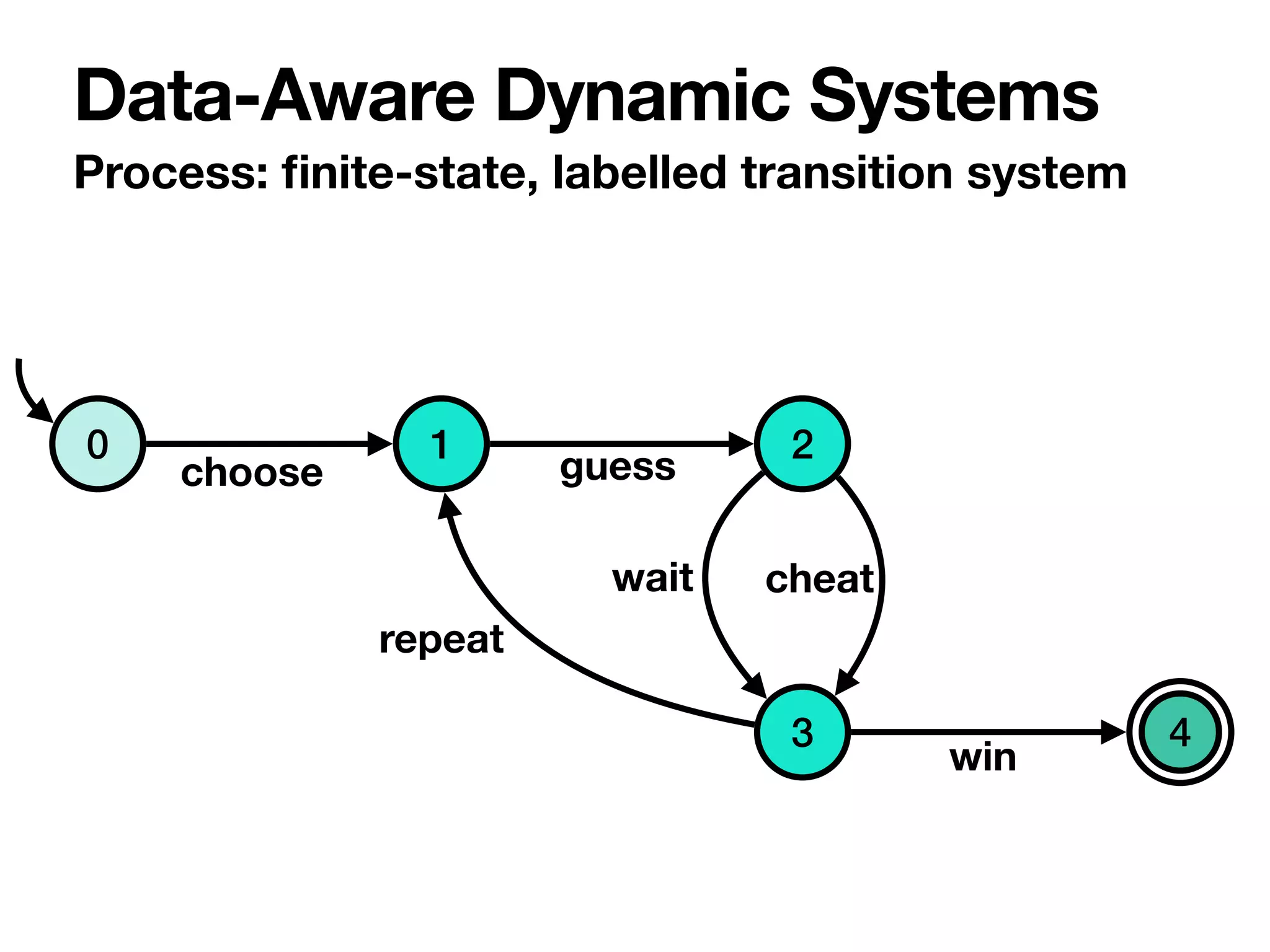 Data-Aware Dynamic Systems
Process: finite-state, labelled transition system

0
choose
1
guess
2
wait
cheat
repeat
3
win
4